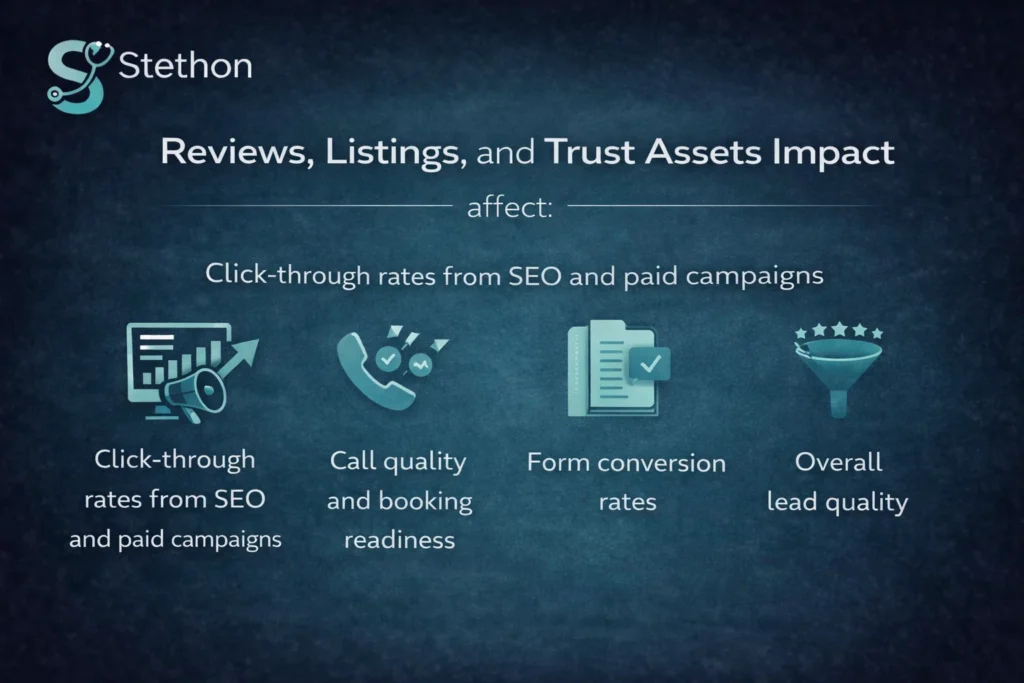 Stethon

Reviews, Listings, and Trust Assets Impact

affect:

Click-through rates from SEO and paid campaigns

Click-through rates from SEO and paid campaigns

Call quality and booking readiness

Form conversion rates

Overall lead quality